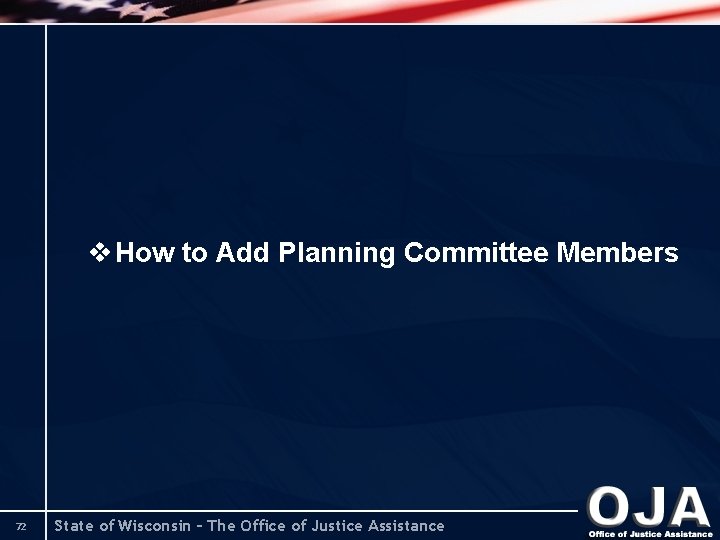 ❖ How to Add Planning Committee Members

72

State of Wisconsin - The Office of Justice Assistance

OJA
Office of Justice Assistance